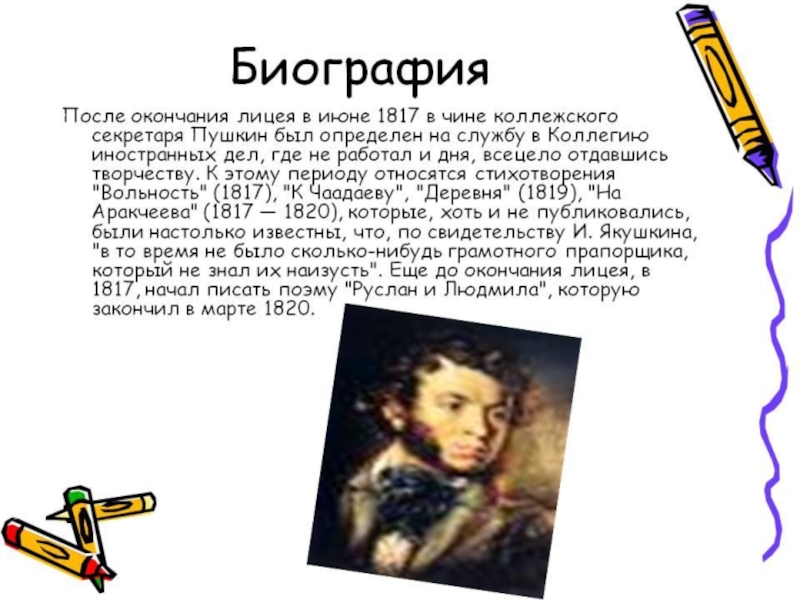 Биография

После окончания лицея в июне 1817 в чине коллежского секретаря Пушкин был определен на службу в Коллегию иностранных дел, где не работал и дня, всецело отдавшись творчеству. К этому периоду относятся стихотворения "Вольность" (1817), "К Чаадаеву", "Деревня" (1819), "На Аракчеева" (1817 — 1820), которые, хоть и не публиковались, были настолько известны, что, по свидетельству И. Якушкина, "в то время не было сколько-нибудь грамотного прапорщика, который не знал их наизусть". Еще до окончания лицея, в 1817, начал писать поэму "Руслан и Людмила", которую закончил в марте 1820.